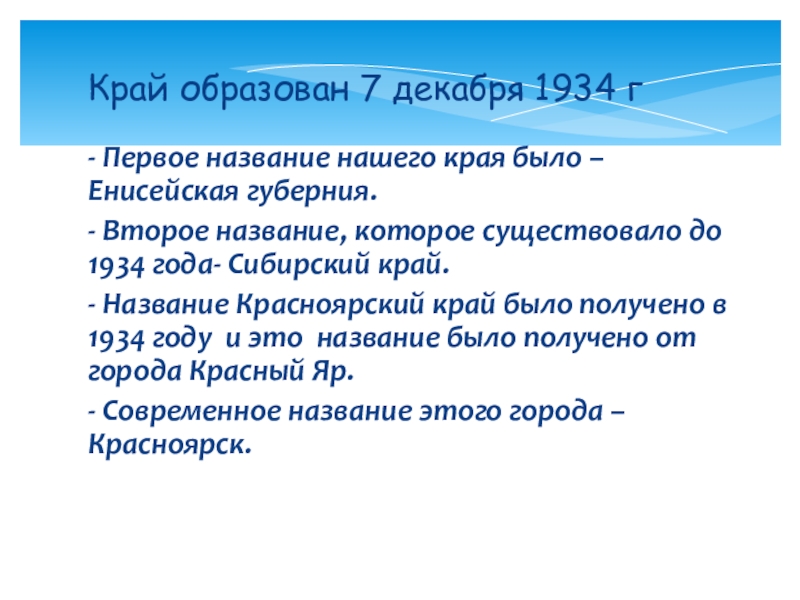 Край образован 7 декабря 1934 г

- Первое название нашего края было – Енисейская губерния.

- Второе название, которое существовало до 1934 года- Сибирский край.

- Название Красноярский край было получено в 1934 году и это название было получено от города Красный Яр.

- Современное название этого города – Красноярск.